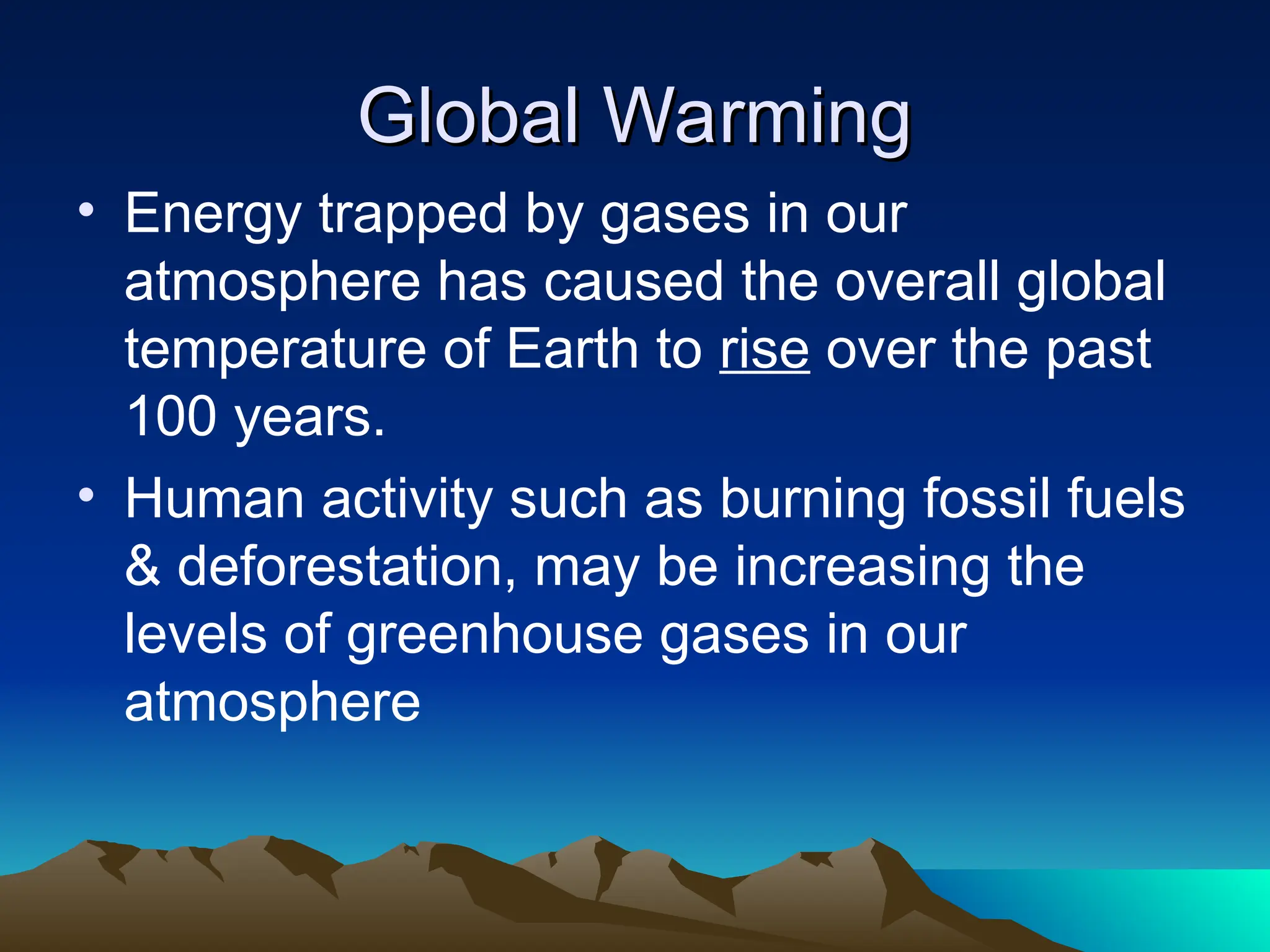 Global Warming

• Energy trapped by gases in our atmosphere has caused the overall global temperature of Earth to rise over the past 100 years.

• Human activity such as burning fossil fuels & deforestation, may be increasing the levels of greenhouse gases in our atmosphere